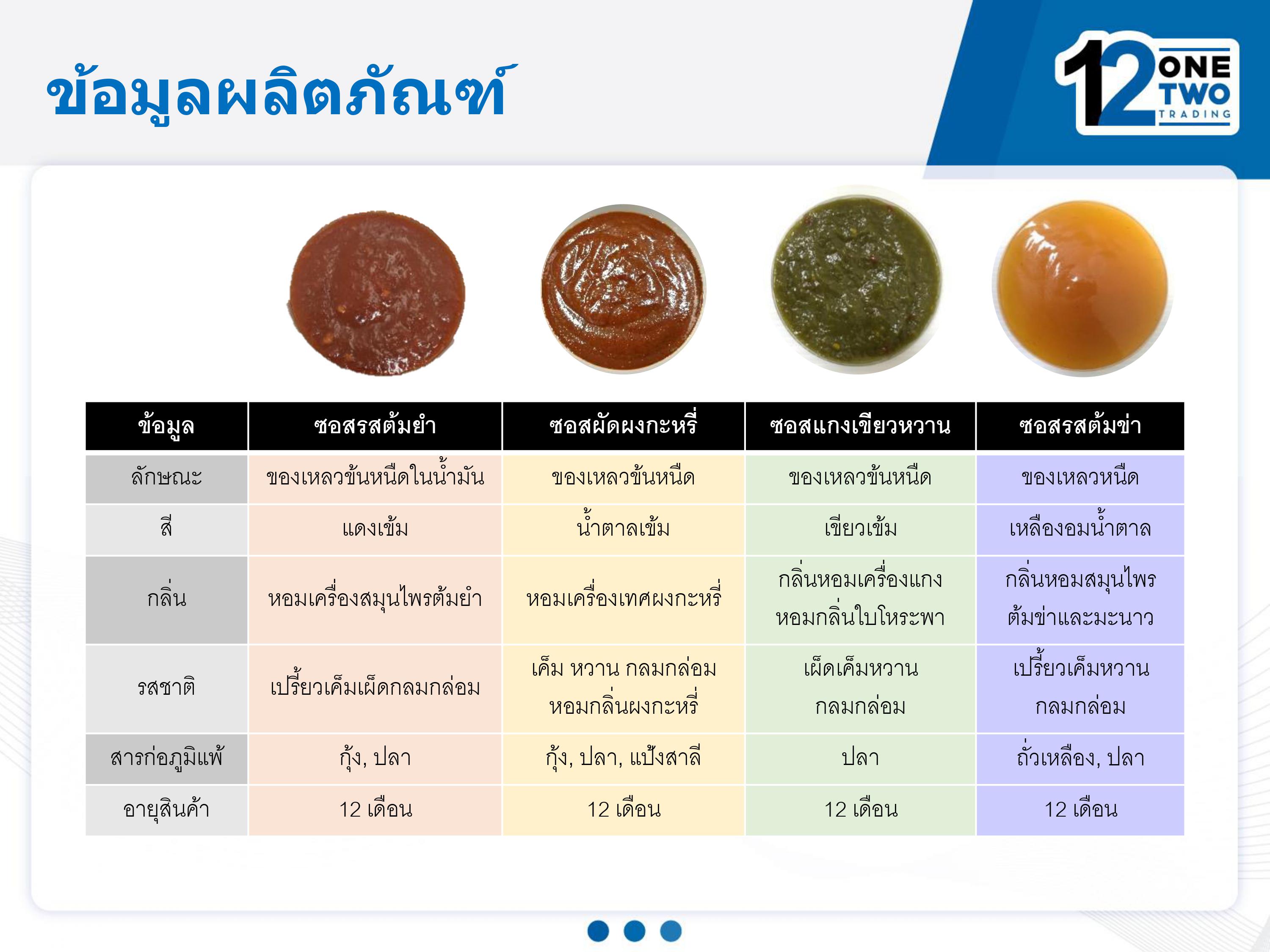 ข้อมูลผลิตภัณฑ์

12 ONE TWO TRADING

| ข้อมูล | ซอสรสต้มยำ | ซอสผัดผงกะหรี่ | ซอสแกงเขียวหวาน | ซอสรสต้มข่า |
|---|---|---|---|---|
| ลักษณะ | ของเหลวข้นหนืดในน้ำมัน | ของเหลวข้นหนืด | ของเหลวข้นหนืด | ของเหลวหนืด |
| สี | แดงเข้ม | น้ำตาลเข้ม | เขียวเข้ม | เหลืองอมน้ำตาล |
| กลิ่น | หอมเครื่องสมุนไพรต้มยำ | หอมเครื่องเทศผงกะหรี่ | กลิ่นหอมเครื่องแกง หอมกลิ่นใบโหระพา | กลิ่นหอมสมุนไพร ต้มข่าและมะนาว |
| รสชาติ | เปรี้ยวเค็มเผ็ดกลมกล่อม | เค็ม หวาน กลมกล่อม หอมกลิ่นผงกะหรี่ | เผ็ดเค็มหวาน กลมกล่อม | เปรี้ยวเค็มหวาน กลมกล่อม |
| สารก่อภูมิแพ้ | กุ้ง, ปลา | กุ้ง, ปลา, แป้งสาลี | ปลา | ถั่วเหลือง, ปลา |
| อายุสินค้า | 12 เดือน | 12 เดือน | 12 เดือน | 12 เดือน |